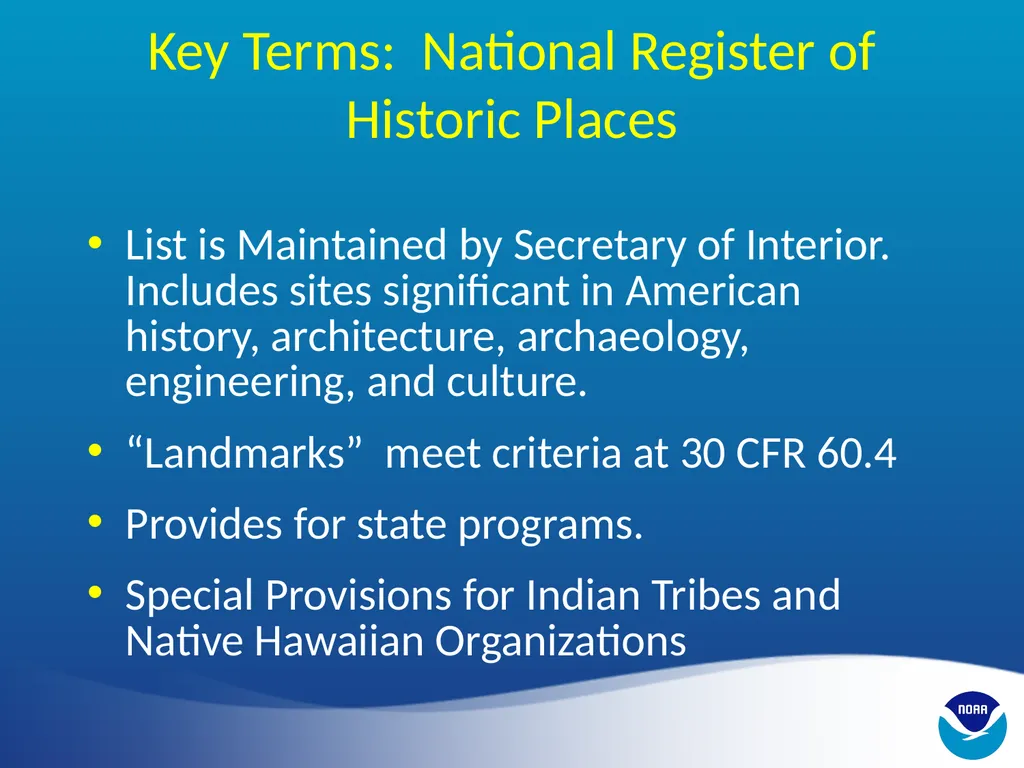 Key Terms: National Register of Historic Places

• List is Maintained by Secretary of Interior. Includes sites significant in American history, architecture, archaeology, engineering, and culture.

• "Landmarks" meet criteria at 30 CFR 60.4

• Provides for state programs.

• Special Provisions for Indian Tribes and Native Hawaiian Organizations

NOAA